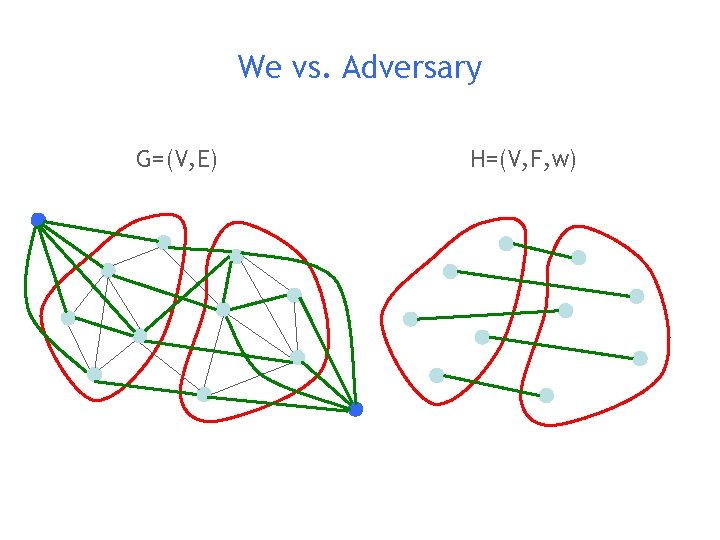 We vs. Adversary

G=(V,E)

H=(V,F,w)